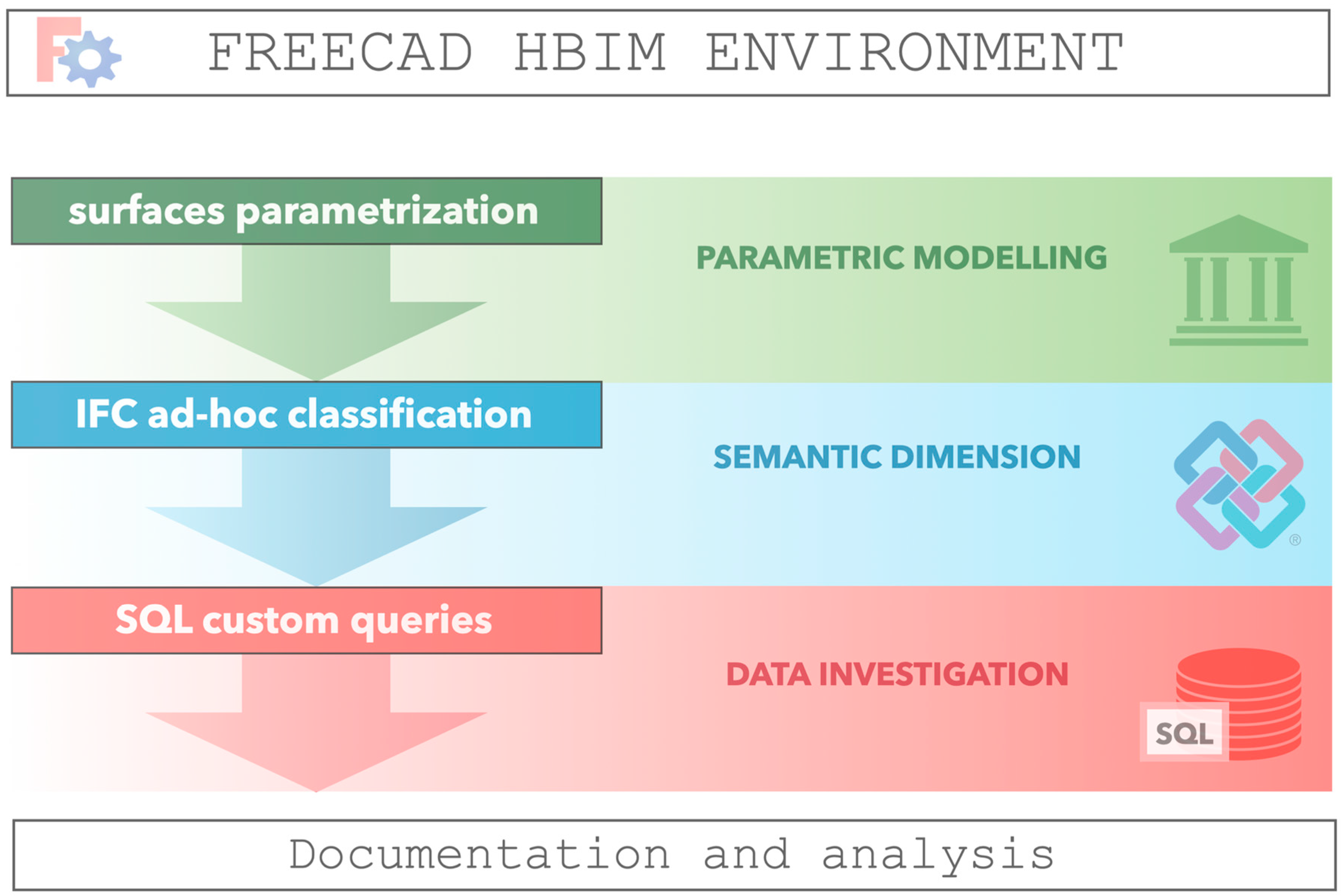 FREECAD HBIM ENVIRONMENT

surfaces parametrization

PARAMETRIC MODELLING

IFC ad-hoc classification

SEMANTIC DIMENSION

®

SQL custom queries

DATA INVESTIGATION

SQL

Documentation and analysis